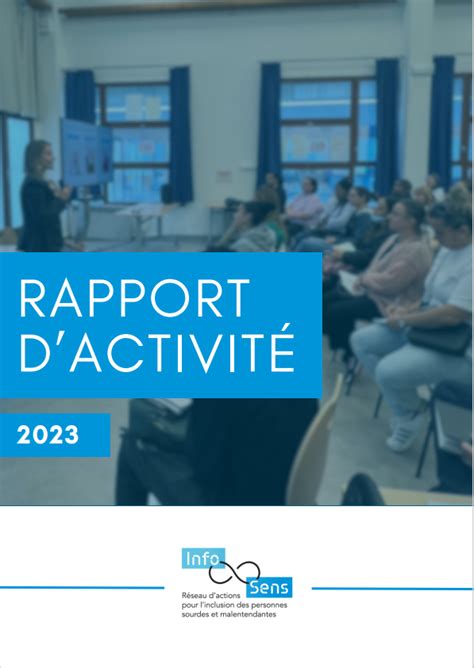 RAPPORT D'ACTIVITÉ

2023

Info Sens

Réseau d'actions pour l'inclusion des personnes sourdes et malentendantes